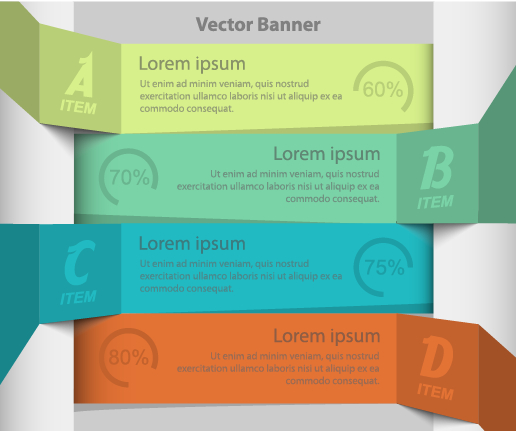 Vector Banner

A
ITEM

Lorem ipsum

Ut enim ad minim veniam, quis nostrud exercitation ullamco laboris nisi ut aliquip ex ea commodo consequat.

60%

70%

Lorem ipsum

Ut enim ad minim veniam, quis nostrud exercitation ullamco laboris nisi ut aliquip ex ea commodo consequat.

B
ITEM

C
ITEM

Lorem ipsum

Ut enim ad minim veniam, quis nostrud exercitation ullamco laboris nisi ut aliquip ex ea commodo consequat.

75%

80%

Lorem ipsum

Ut enim ad minim veniam, quis nostrud exercitation ullamco laboris nisi ut aliquip ex ea commodo consequat.

D
ITEM